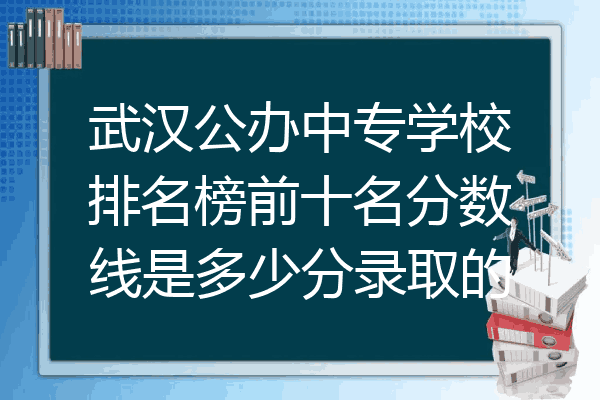 武汉公办中专学校排名榜前十名分数线是多少分录取的